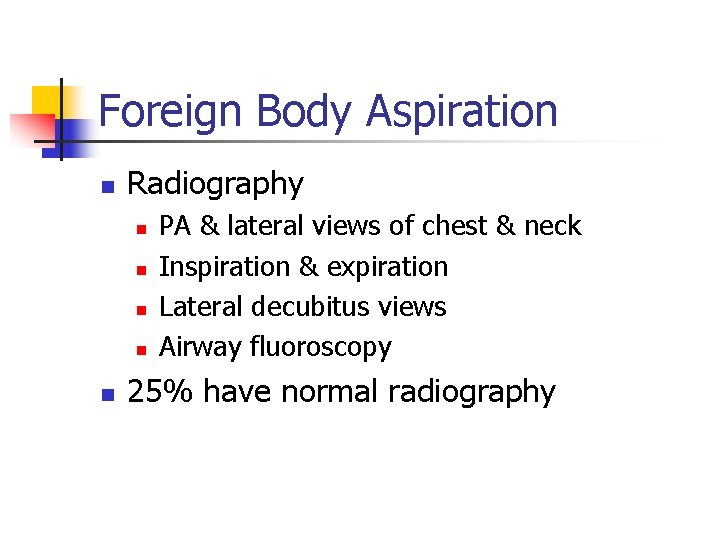 Foreign Body Aspiration

- Radiography
  - PA & lateral views of chest & neck
  - Inspiration & expiration
  - Lateral decubitus views
  - Airway fluoroscopy
- 25% have normal radiography